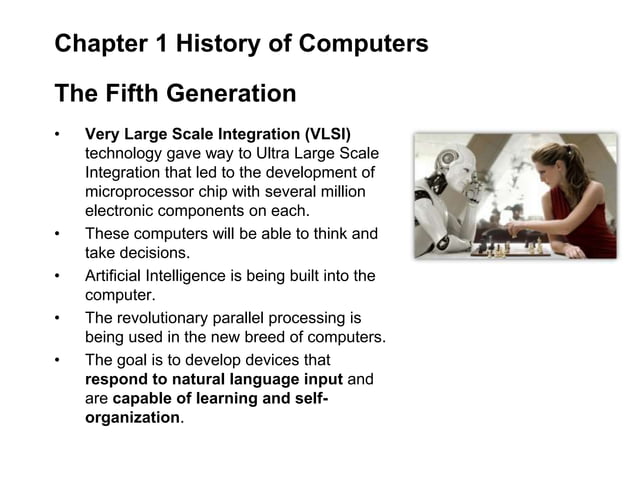 Chapter 1 History of Computers

The Fifth Generation

• Very Large Scale Integration (VLSI) technology gave way to Ultra Large Scale Integration that led to the development of microprocessor chip with several million electronic components on each.
• These computers will be able to think and take decisions.
• Artificial Intelligence is being built into the computer.
• The revolutionary parallel processing is being used in the new breed of computers.
• The goal is to develop devices that respond to natural language input and are capable of learning and self-organization.